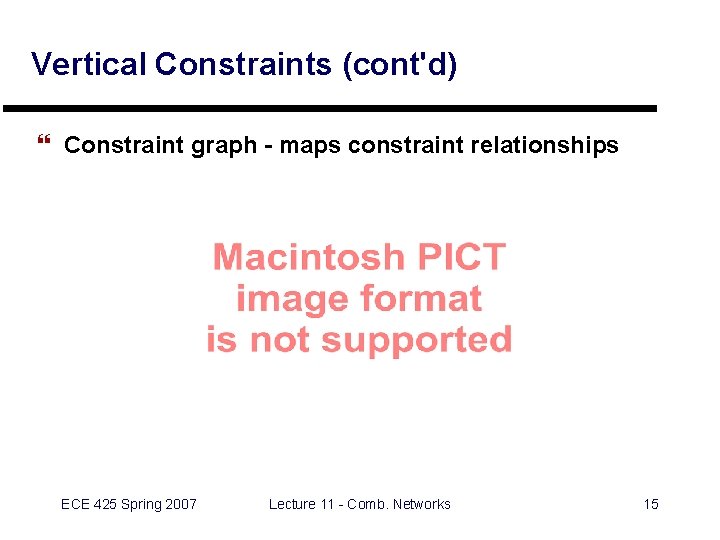 Vertical Constraints (cont'd)

❝ Constraint graph - maps constraint relationships

Macintosh PICT image format is not supported

ECE 425 Spring 2007

Lecture 11 - Comb. Networks

15